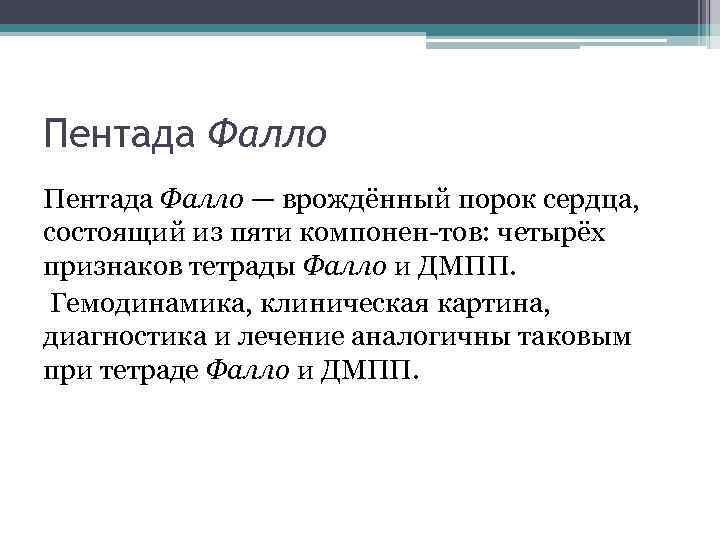 Пентада Фалло

Пентада Фалло — врождённый порок сердца, состоящий из пяти компонен-тов: четырёх признаков тетрады Фалло и ДМПП.

Гемодинамика, клиническая картина, диагностика и лечение аналогичны таковым при тетраде Фалло и ДМПП.